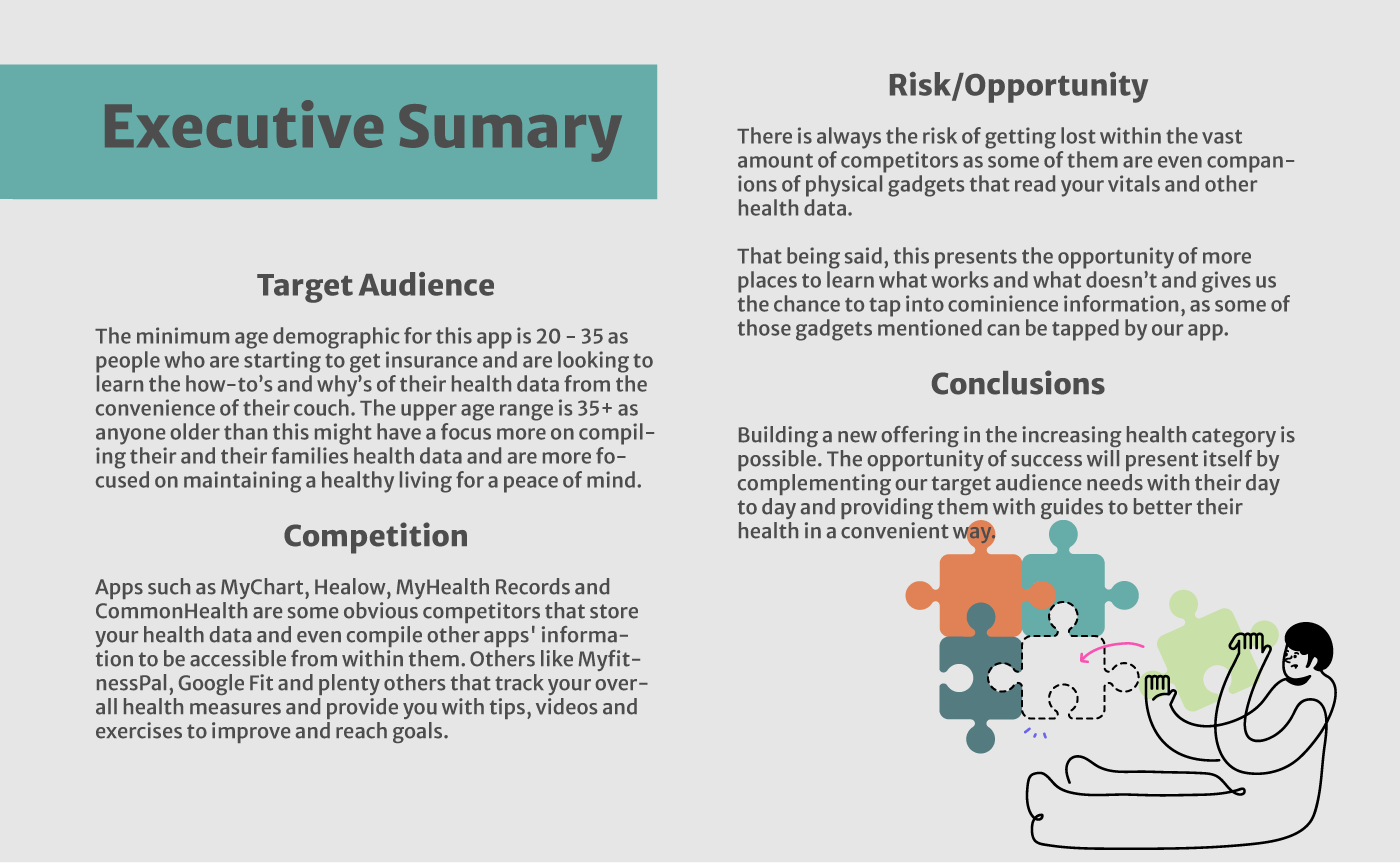 Executive Sumary

Target Audience

The minimum age demographic for this app is 20 - 35 as people who are starting to get insurance and are looking to learn the how-to's and why's of their health data from the convenience of their couch. The upper age range is 35+ as anyone older than this might have a focus more on compiling their and their families health data and are more focused on maintaining a healthy living for a peace of mind.

Competition

Apps such as MyChart, Healow, MyHealth Records and CommonHealth are some obvious competitors that store your health data and even compile other apps' information to be accessible from within them. Others like MyfitnessPal, Google Fit and plenty others that track your overall health measures and provide you with tips, videos and exercises to improve and reach goals.

Risk/Opportunity

There is always the risk of getting lost within the vast amount of competitors as some of them are even companions of physical gadgets that read your vitals and other health data.

That being said, this presents the opportunity of more places to learn what works and what doesn't and gives us the chance to tap into cominience information, as some of those gadgets mentioned can be tapped by our app.

Conclusions

Building a new offering in the increasing health category is possible. The opportunity of success will present itself by complementing our target audience needs with their day to day and providing them with guides to better their health in a convenient way.